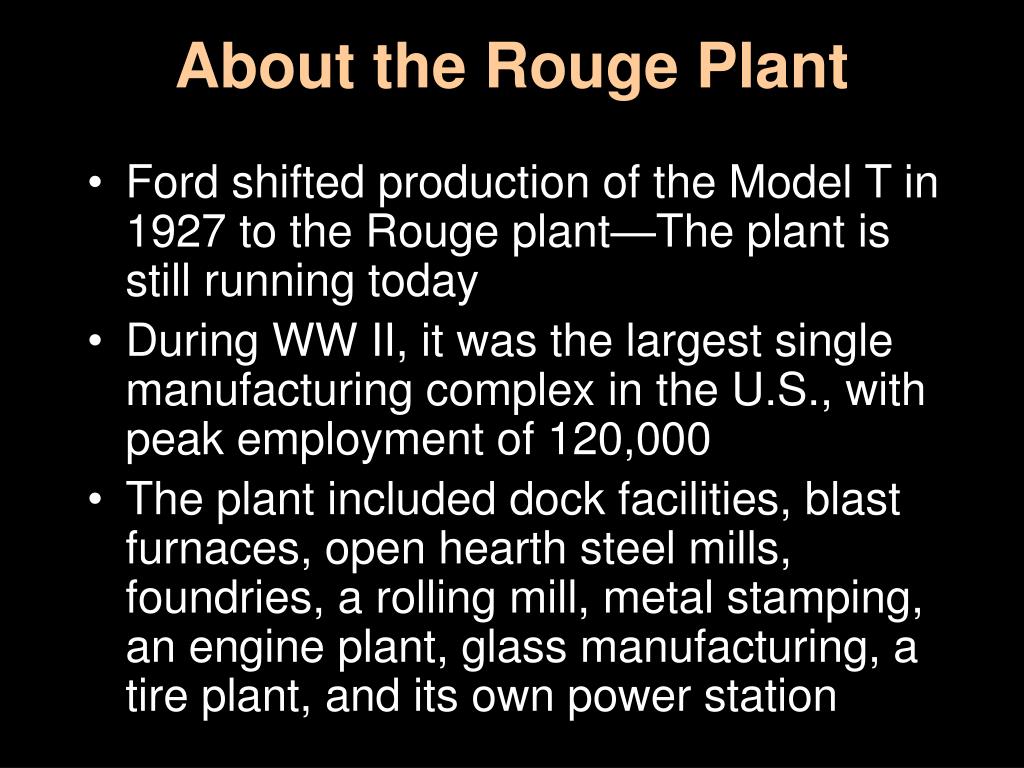 About the Rouge Plant

• Ford shifted production of the Model T in 1927 to the Rouge plant—The plant is still running today
• During WW II, it was the largest single manufacturing complex in the U.S., with peak employment of 120,000
• The plant included dock facilities, blast furnaces, open hearth steel mills, foundries, a rolling mill, metal stamping, an engine plant, glass manufacturing, a tire plant, and its own power station